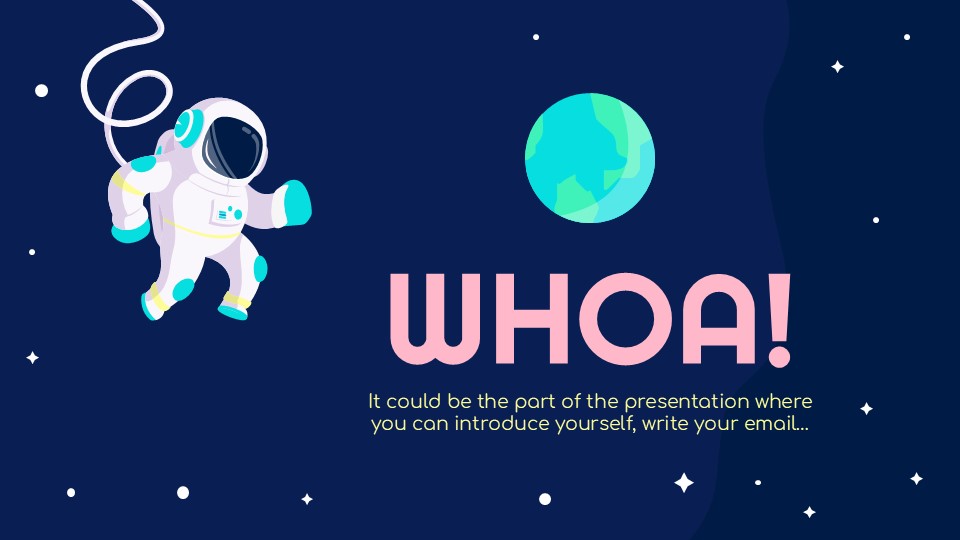 WHOA!

It could be the part of the presentation where you can introduce yourself, write your email...